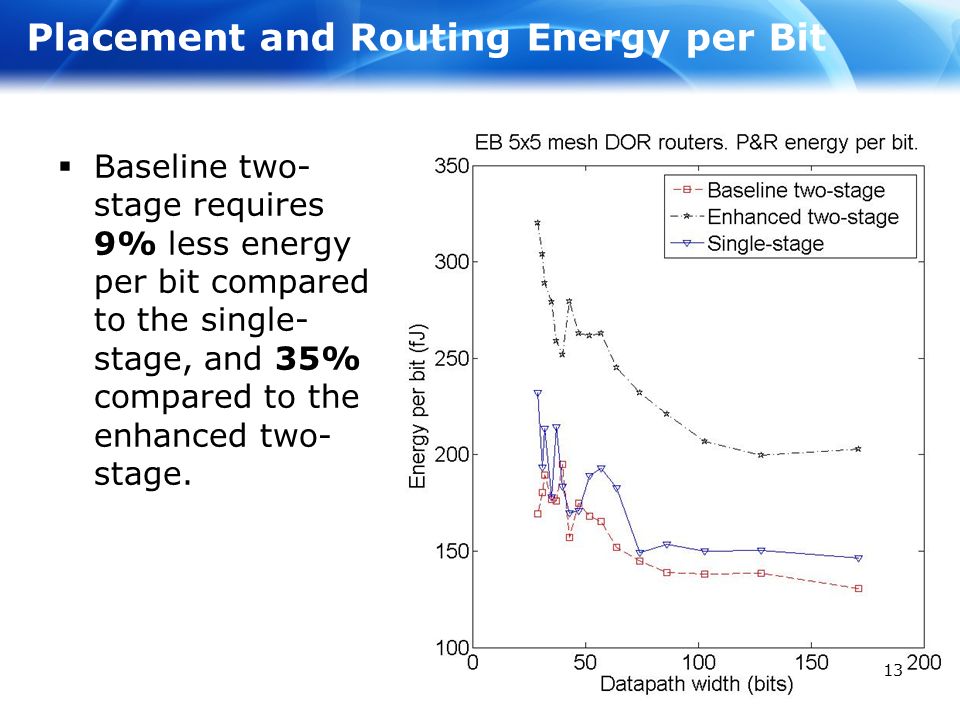 Placement and Routing Energy per Bit

▪ Baseline two-stage requires **9%** less energy per bit compared to the single-stage, and **35%** compared to the enhanced two-stage.

EB 5x5 mesh DOR routers. P&R energy per bit.

Baseline two-stage
Enhanced two-stage
Single-stage

Energy per bit (fJ)

350
300
250
200
150
100

0
50
100
150
200

Datapath width (bits)

13